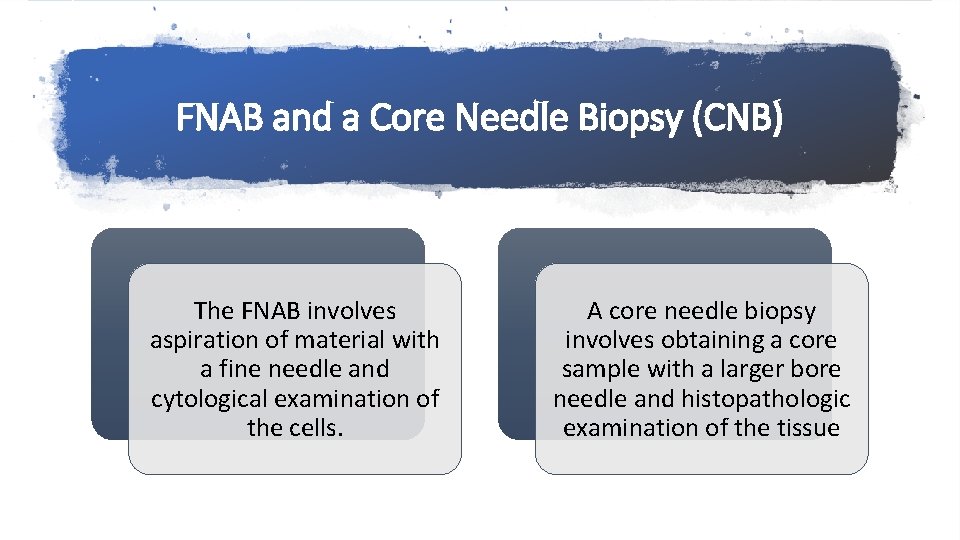 FNAB and a Core Needle Biopsy (CNB)

The FNAB involves aspiration of material with a fine needle and cytological examination of the cells.

A core needle biopsy involves obtaining a core sample with a larger bore needle and histopathologic examination of the tissue